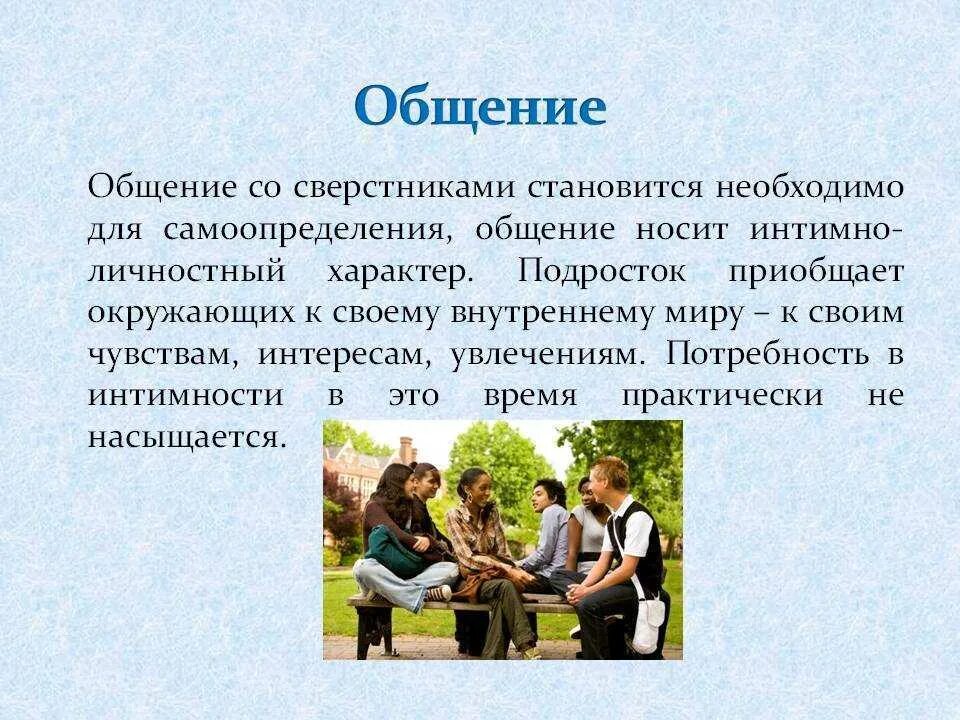 Общение

Общение со сверстниками становится необходимо для самоопределения, общение носит интимно-личностный характер. Подросток приобщает окружающих к своему внутреннему миру – к своим чувствам, интересам, увлечениям. Потребность в интимности в это время практически не насыщается.